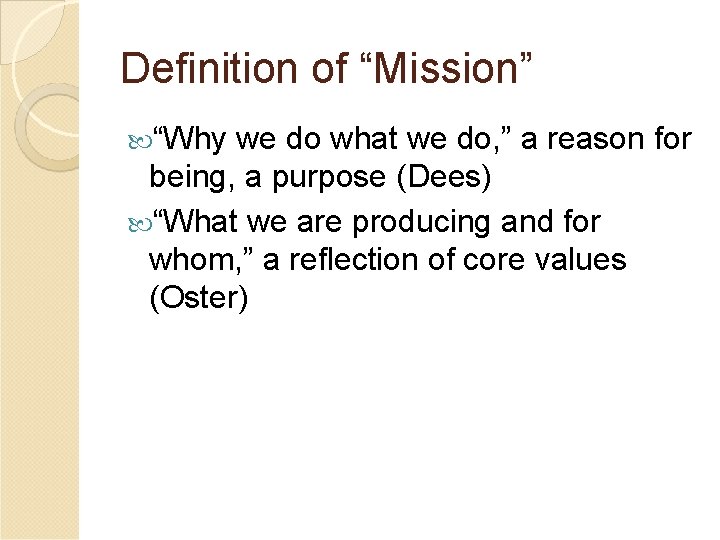 Definition of “Mission”

“Why we do what we do,” a reason for being, a purpose (Dees)

“What we are producing and for whom,” a reflection of core values (Oster)